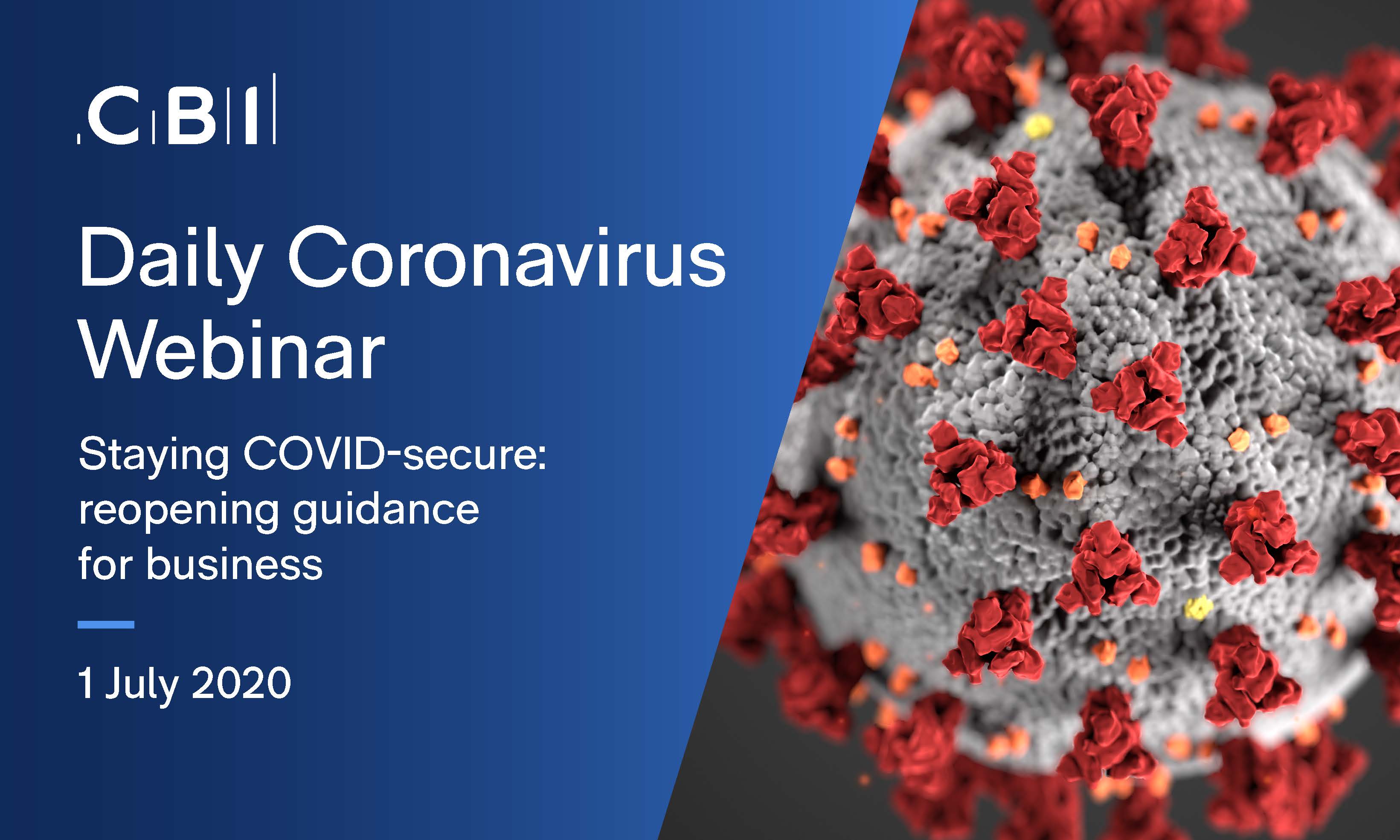 CBI

Daily Coronavirus Webinar

Staying COVID-secure: reopening guidance for business

1 July 2020